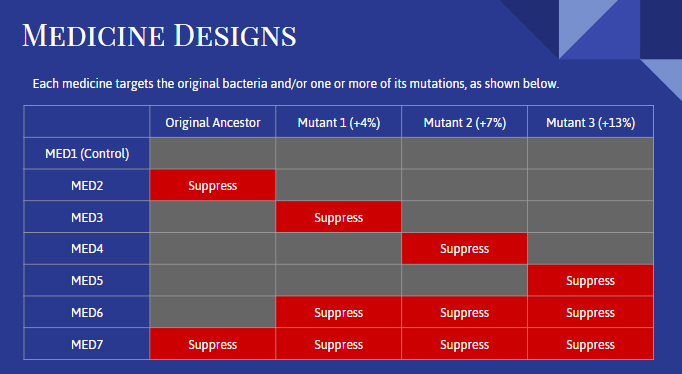 MEDICINE DESIGNS

Each medicine targets the original bacteria and/or one or more of its mutations, as shown below.

| | Original Ancestor | Mutant 1 (+4%) | Mutant 2 (+7%) | Mutant 3 (+13%) |
|---|---|---|---|---|
| MED1 (Control) | | | | |
| MED2 | Suppress | | | |
| MED3 | | Suppress | | |
| MED4 | | | Suppress | |
| MED5 | | | | Suppress |
| MED6 | | Suppress | Suppress | Suppress |
| MED7 | Suppress | Suppress | Suppress | Suppress |